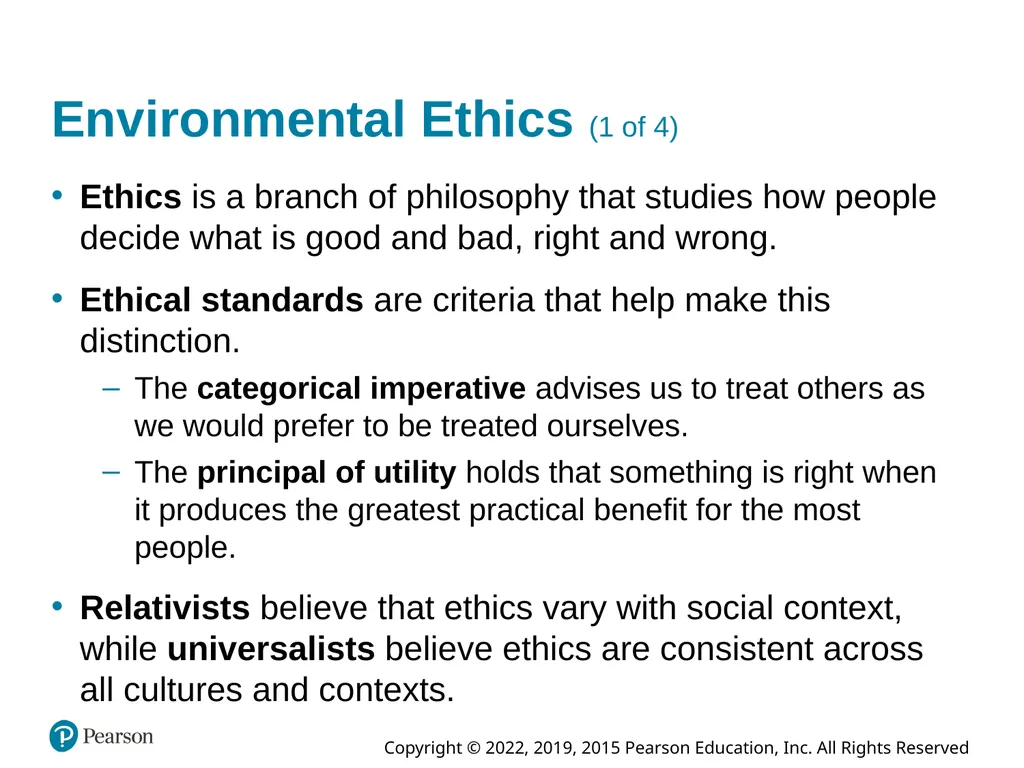 Environmental Ethics (1 of 4)

• Ethics is a branch of philosophy that studies how people decide what is good and bad, right and wrong.

• Ethical standards are criteria that help make this distinction.

– The categorical imperative advises us to treat others as we would prefer to be treated ourselves.

– The principal of utility holds that something is right when it produces the greatest practical benefit for the most people.

• Relativists believe that ethics vary with social context, while universalists believe ethics are consistent across all cultures and contexts.

Pearson

Copyright © 2022, 2019, 2015 Pearson Education, Inc. All Rights Reserved